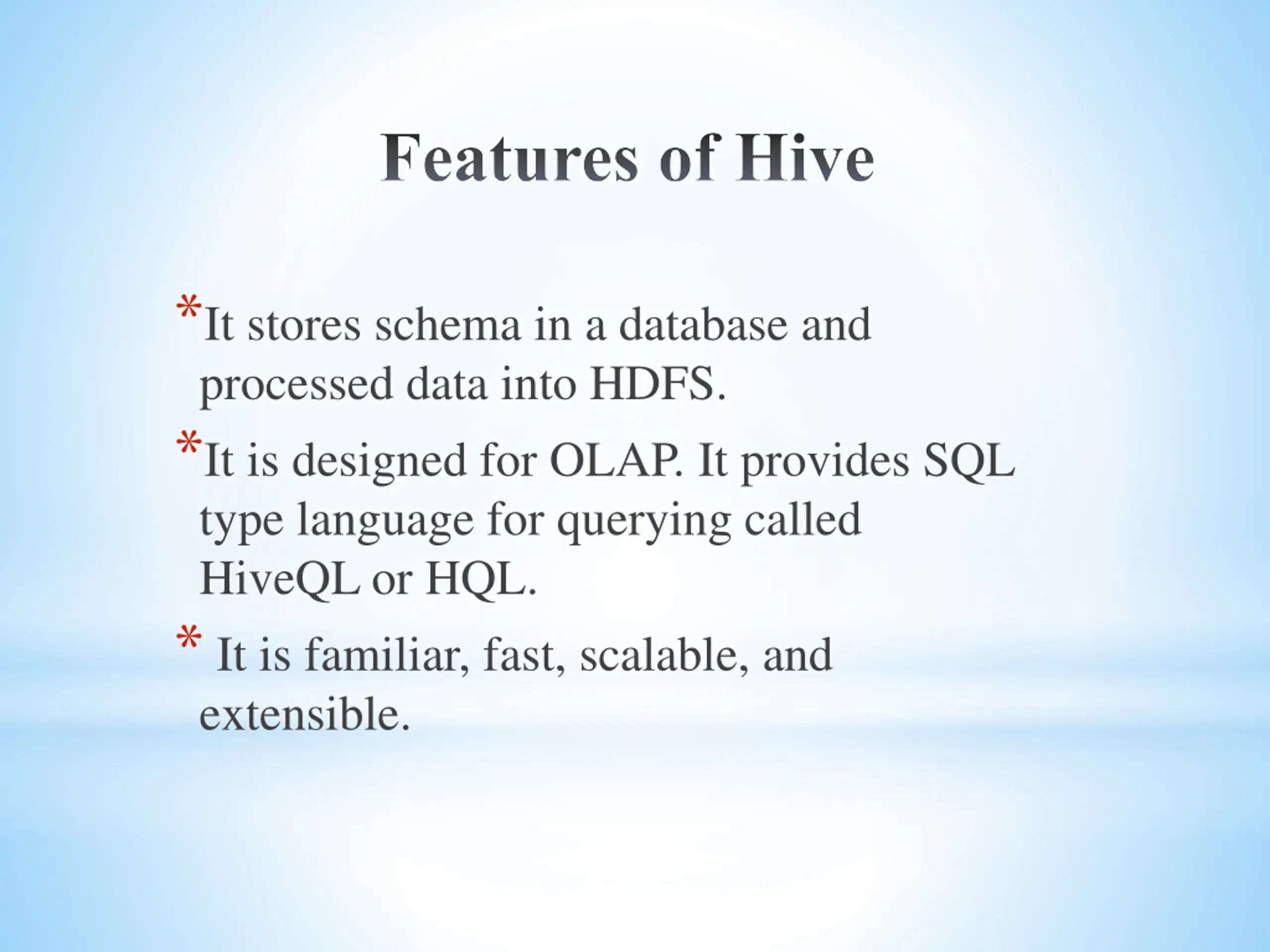 Features of Hive

*It stores schema in a database and processed data into HDFS.

*It is designed for OLAP. It provides SQL type language for querying called HiveQL or HQL.

* It is familiar, fast, scalable, and extensible.